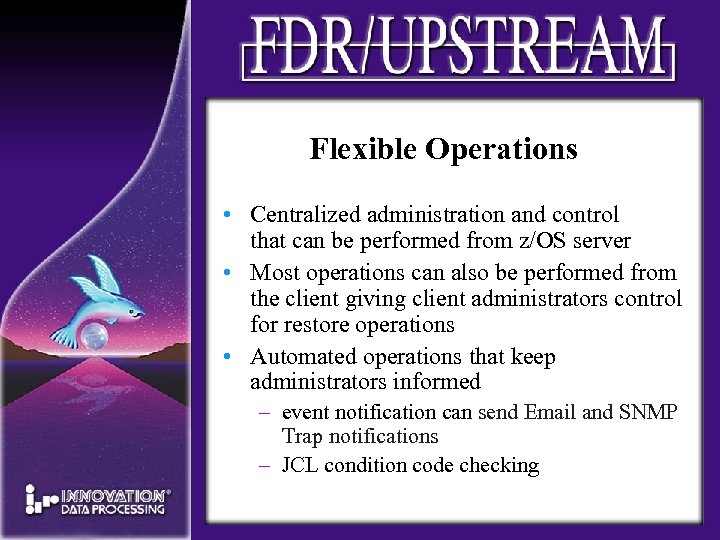 FDR/UPSTREAM

Flexible Operations

• Centralized administration and control that can be performed from z/OS server
• Most operations can also be performed from the client giving client administrators control for restore operations
• Automated operations that keep administrators informed
– event notification can send Email and SNMP Trap notifications
– JCL condition code checking

INNOVATION® DATA PROCESSING